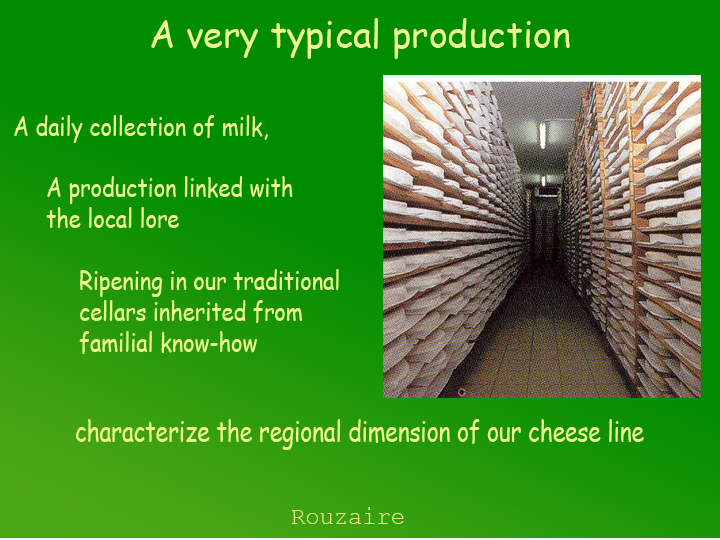 A very typical production

A daily collection of milk,

A production linked with the local lore

Ripening in our traditional cellars inherited from familial know-how

characterize the regional dimension of our cheese line

Rouzaire